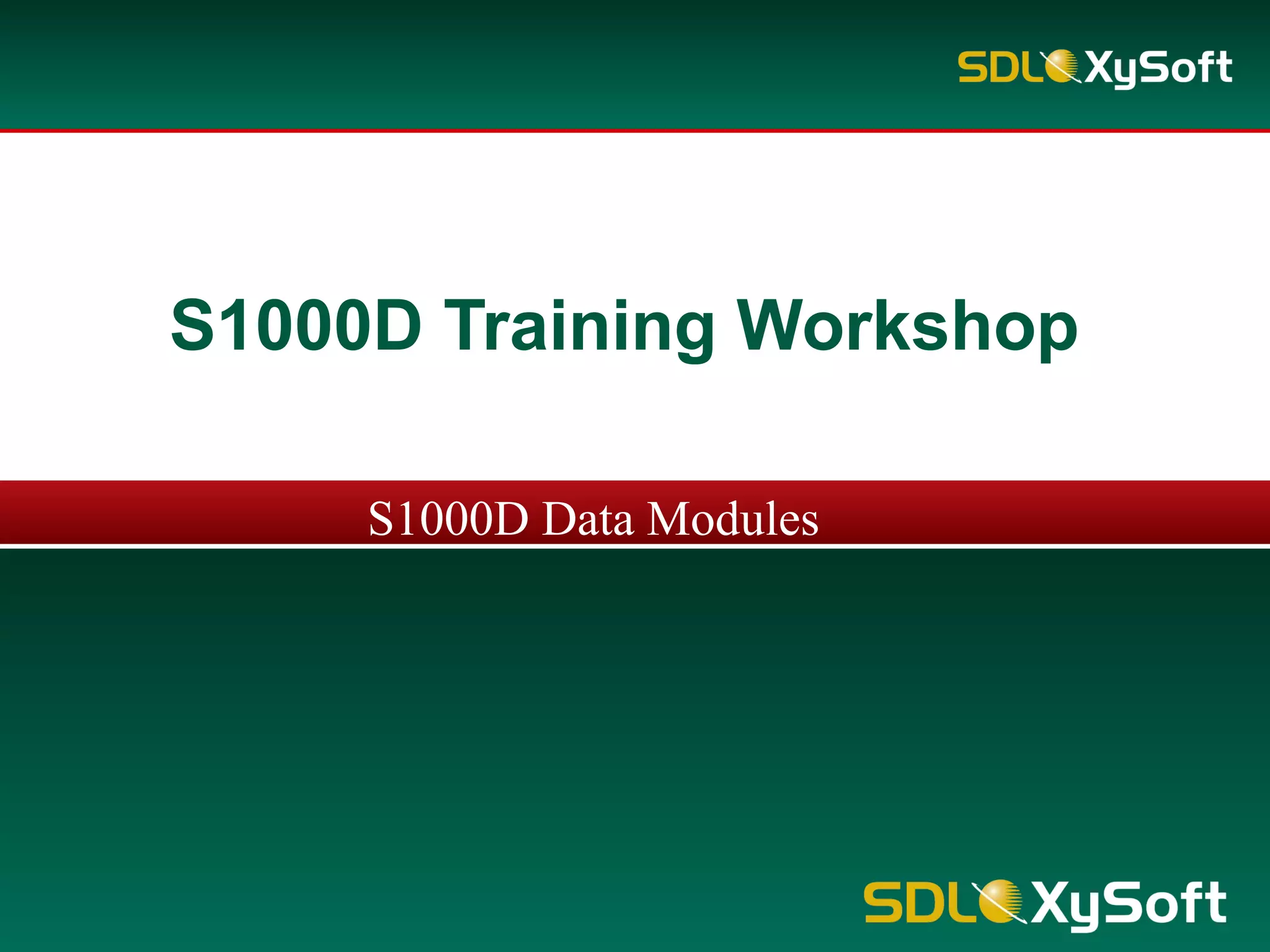 SDL XySoft

S1000D Training Workshop

S1000D Data Modules

SDL XySoft